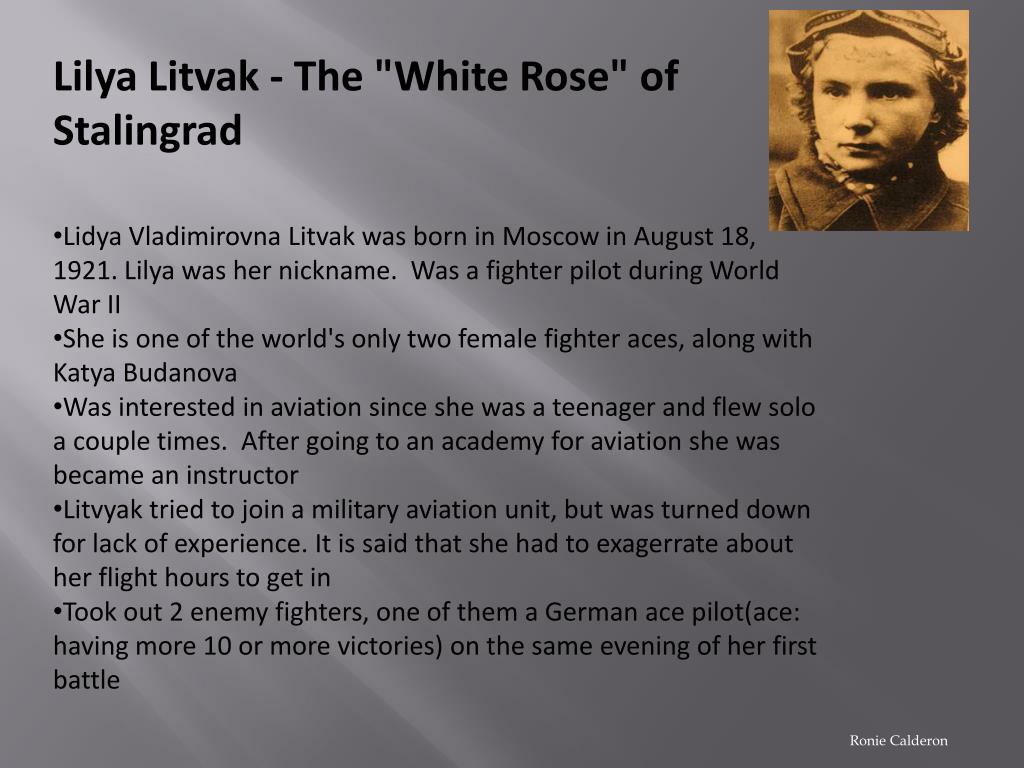 Lilya Litvak - The "White Rose" of Stalingrad

•Lidya Vladimirovna Litvak was born in Moscow in August 18, 1921. Lilya was her nickname. Was a fighter pilot during World War II
•She is one of the world's only two female fighter aces, along with Katya Budanova
•Was interested in aviation since she was a teenager and flew solo a couple times. After going to an academy for aviation she was became an instructor
•Litvyak tried to join a military aviation unit, but was turned down for lack of experience. It is said that she had to exagerrate about her flight hours to get in
•Took out 2 enemy fighters, one of them a German ace pilot(ace: having more 10 or more victories) on the same evening of her first battle

Ronie Calderon